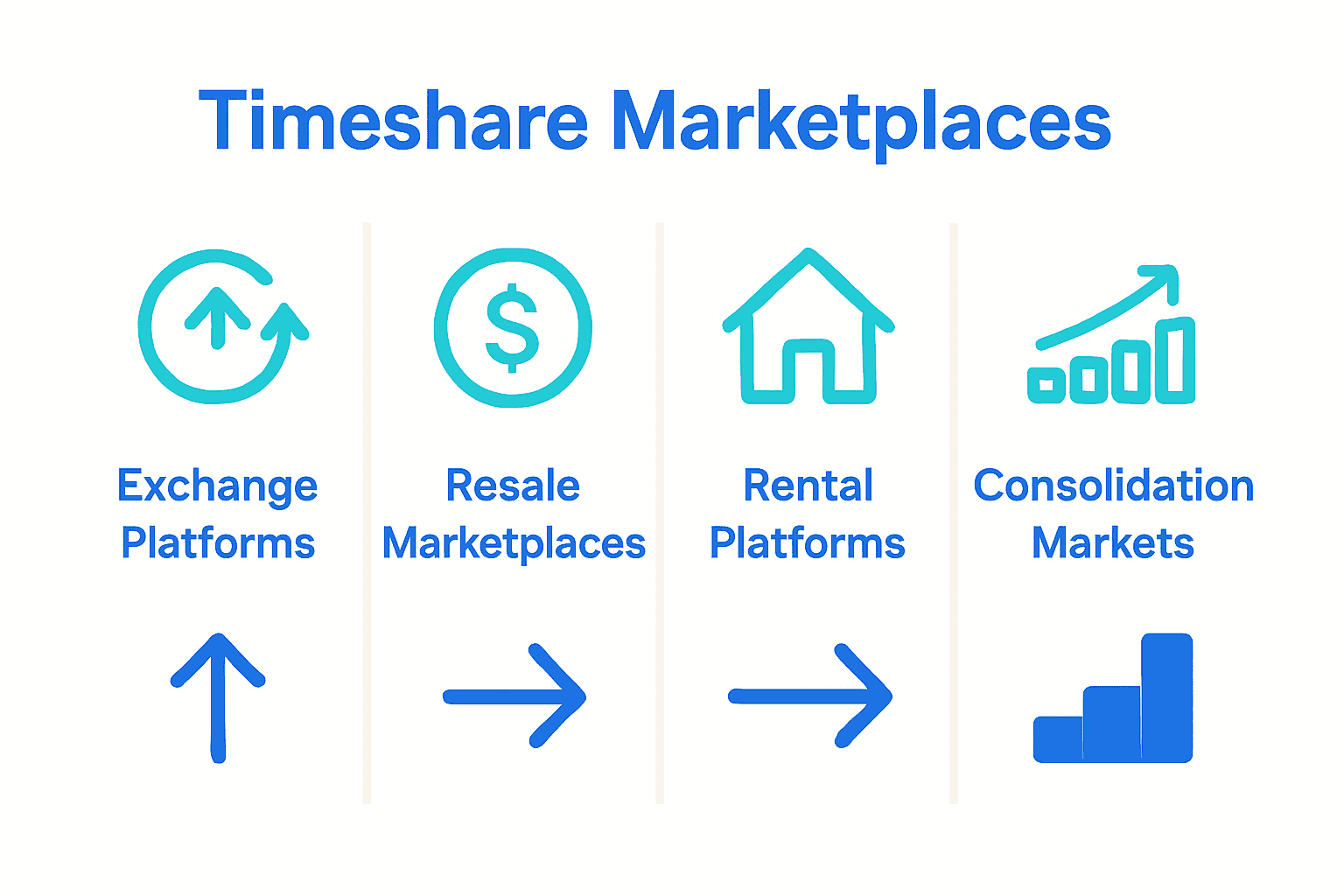 Timeshare Marketplaces

Exchange Platforms

Resale Marketplaces

Rental Platforms

Consolidation Markets